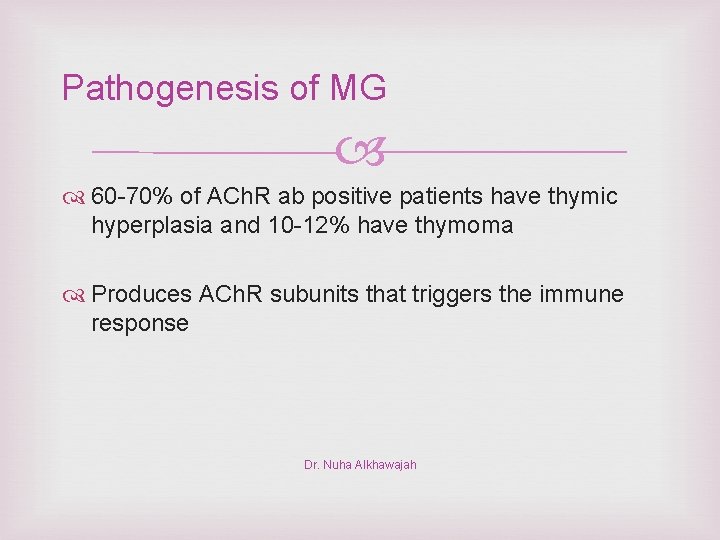 Pathogenesis of MG

60-70% of AChR ab positive patients have thymic hyperplasia and 10-12% have thymoma

Produces AChR subunits that triggers the immune response

Dr. Nuha Alkhawajah